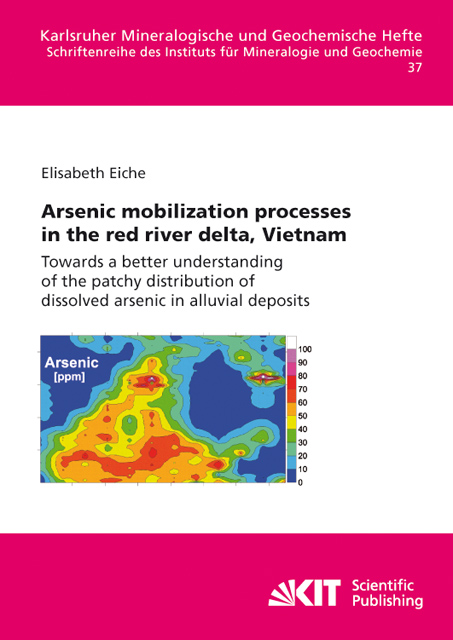 Karlsruher Mineralogische und Geochemische Hefte
Schriftenreihe des Instituts für Mineralogie und Geochemie
37

Elisabeth Eiche

Arsenic mobilization processes in the red river delta, Vietnam

Towards a better understanding of the patchy distribution of dissolved arsenic in alluvial deposits

Arsenic
[ppm]

100
90
80
70
60
50
40
30
20
10
0

KIT Scientific Publishing